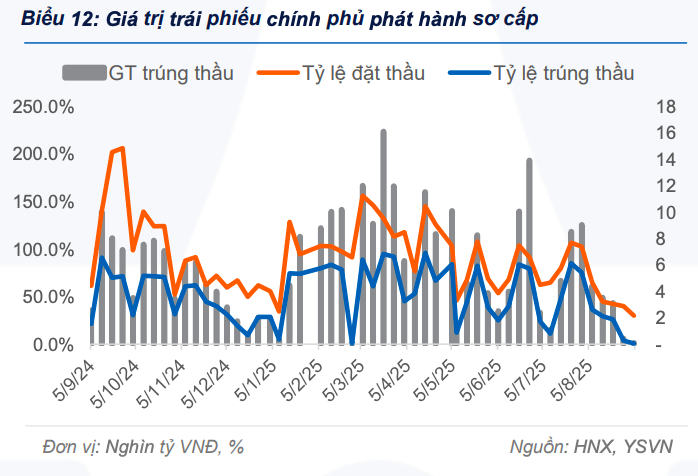 Biểu 12: Giá trị trái phiếu chính phủ phát hành sơ cấp

GT trúng thầu
Tỷ lệ đặt thầu
Tỷ lệ trúng thầu

250.0%
200.0%
150.0%
100.0%
50.0%
0.0%

18
16
14
12
10
8
6
4
2
-

5/9/24
5/10/24
5/11/24
5/12/24
5/1/25
5/2/25
5/3/25
5/4/25
5/5/25
5/6/25
5/7/25
5/8/25

Đơn vị: Nghìn tỷ VNĐ, %
Nguồn: HNX, YSVN